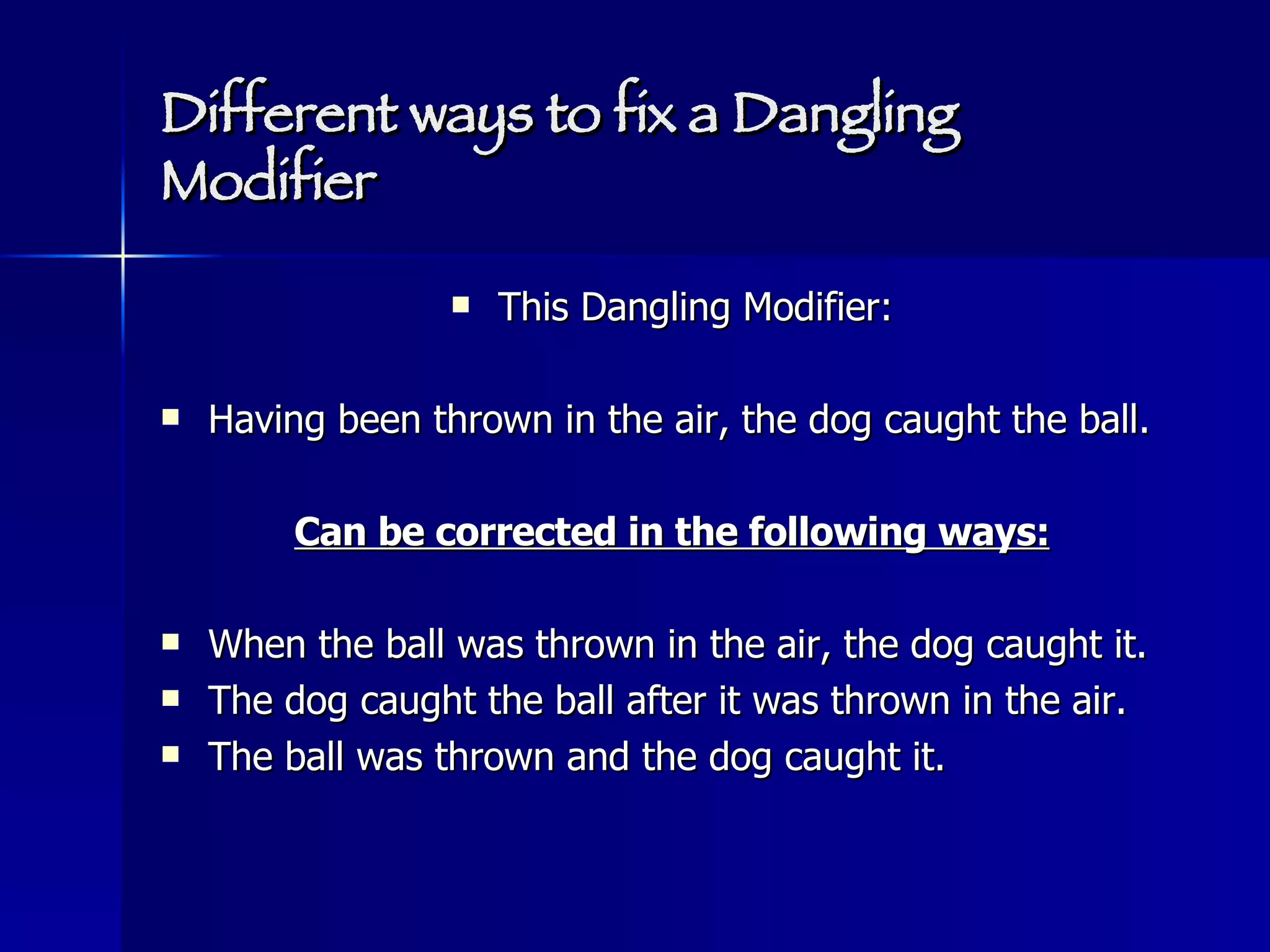 Different ways to fix a Dangling Modifier

▪ This Dangling Modifier:

▪ Having been thrown in the air, the dog caught the ball.

Can be corrected in the following ways:

▪ When the ball was thrown in the air, the dog caught it.
▪ The dog caught the ball after it was thrown in the air.
▪ The ball was thrown and the dog caught it.